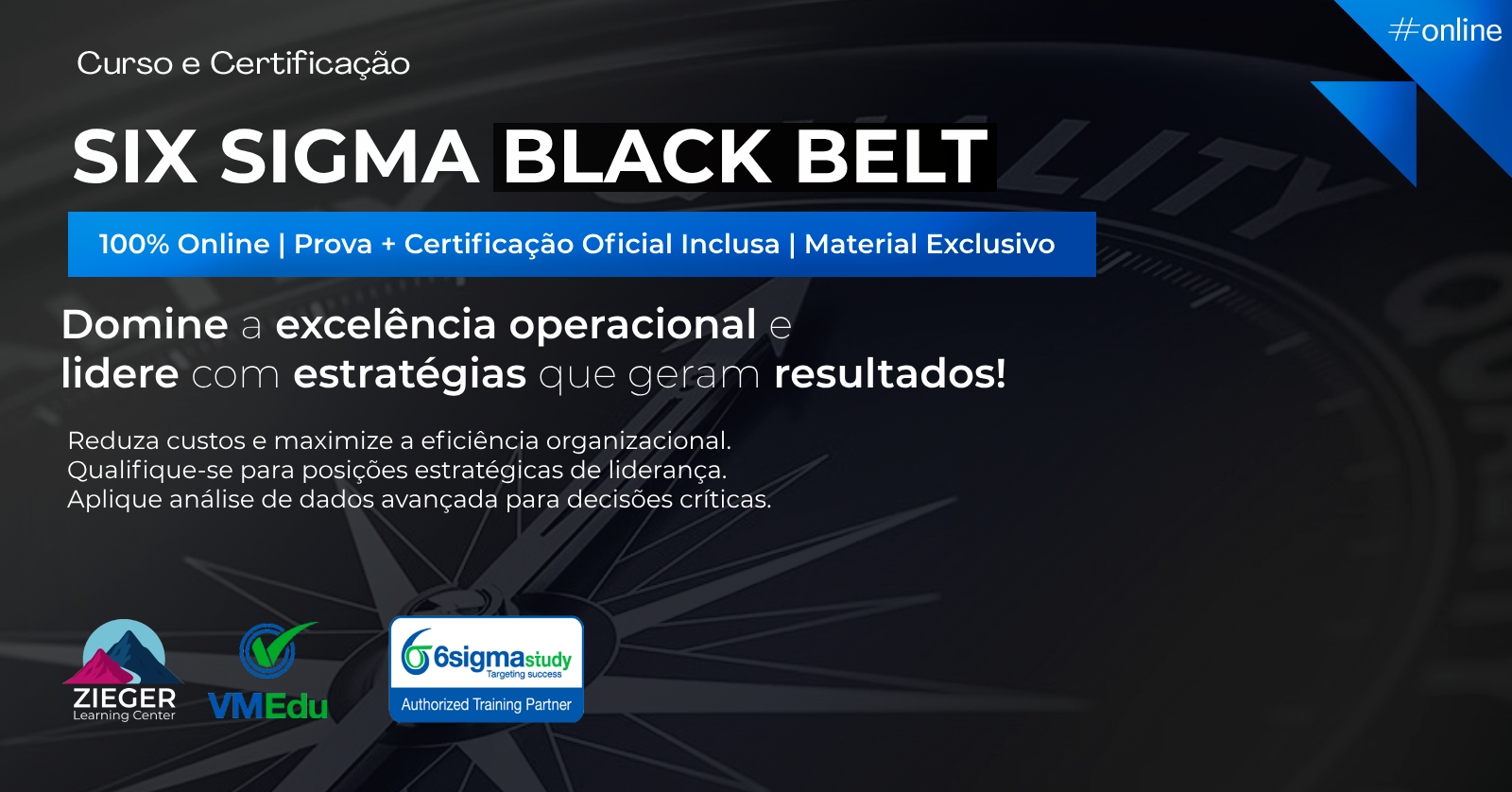 #online

Curso e Certificação

SIX SIGMA BLACK BELT

100% Online | Prova + Certificação Oficial Inclusa | Material Exclusivo

Domine a excelência operacional e lidere com estratégias que geram resultados!

Reduza custos e maximize a eficiência organizacional.
Qualifique-se para posições estratégicas de liderança.
Aplique análise de dados avançada para decisões críticas.

ZIEGER Learning Center

VMEdu

6sigmastudy Targeting success
Authorized Training Partner